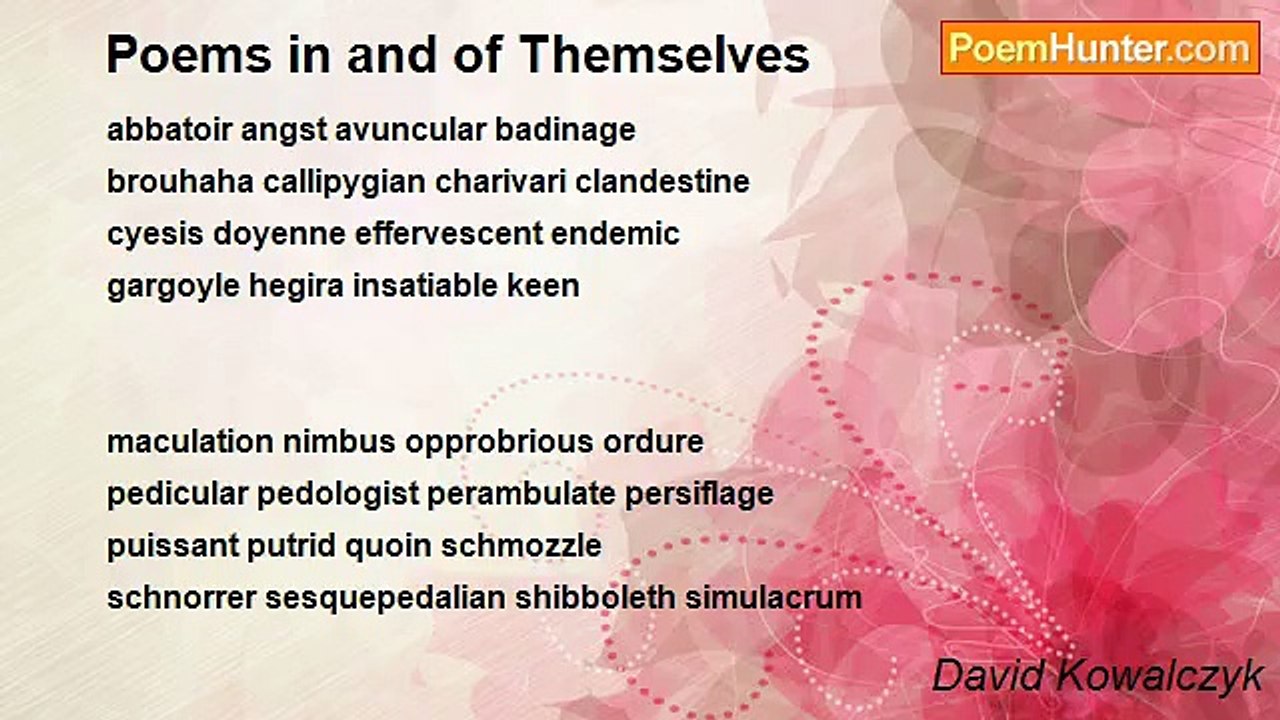 Poems in and of Themselves

PoemHunter.com

abbatoir angst avuncular badinage
brouhaha callipygian charivari clandestine
cyesis doyenne effervescent endemic
gargoyle hegira insatiable keen

maculation nimbus opprobrious ordure
pedicular pedologist perambulate persiflage
puissant putrid quoin schmozzle
schnorrer sesquepedalian shibboleth simulacrum

David Kowalczyk